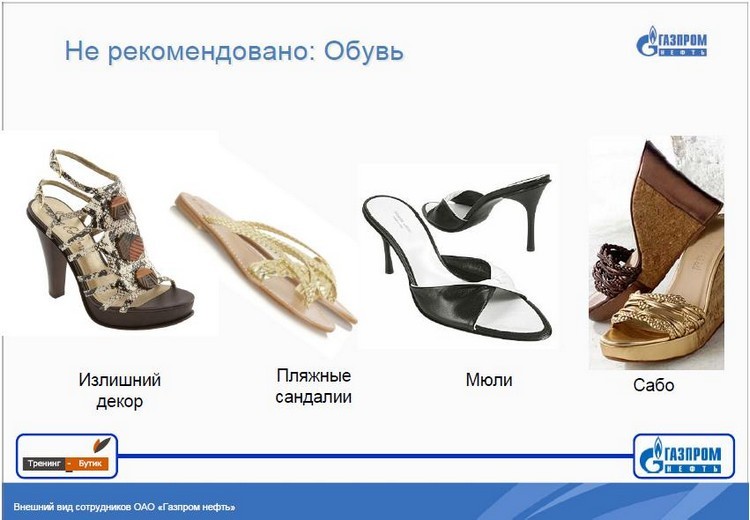 Не рекомендовано: Обувь

ГАЗПРОМ НЕФТЬ

Излишний декор

Пляжные сандалии

Мюли

Сабо

Тренинг - Бутик

ГАЗПРОМ НЕФТЬ

Внешний вид сотрудников ОАО «Газпром нефть»